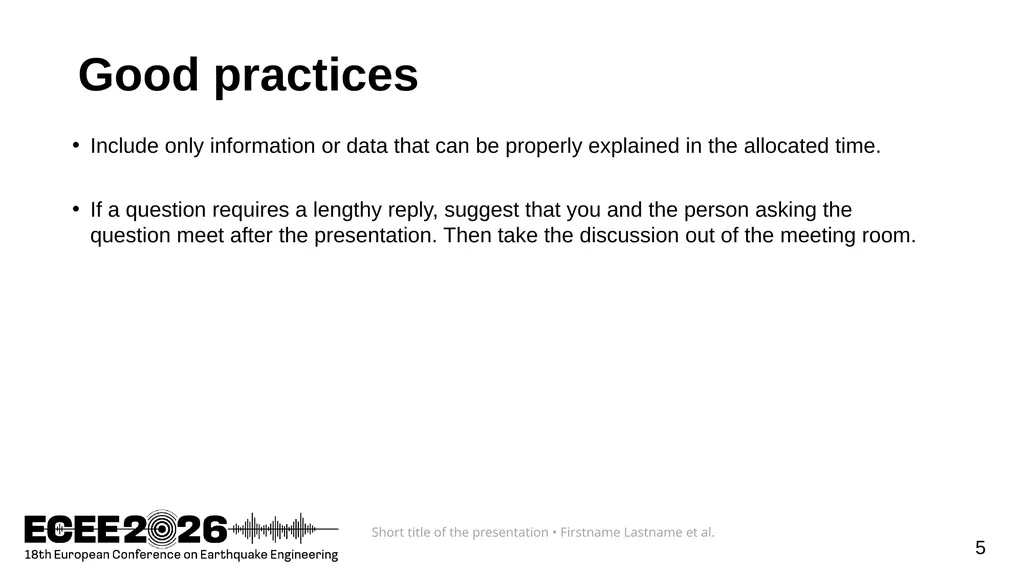 Good practices

• Include only information or data that can be properly explained in the allocated time.

• If a question requires a lengthy reply, suggest that you and the person asking the question meet after the presentation. Then take the discussion out of the meeting room.

ECEE2026
18th European Conference on Earthquake Engineering

Short title of the presentation • Firstname Lastname et al.

5